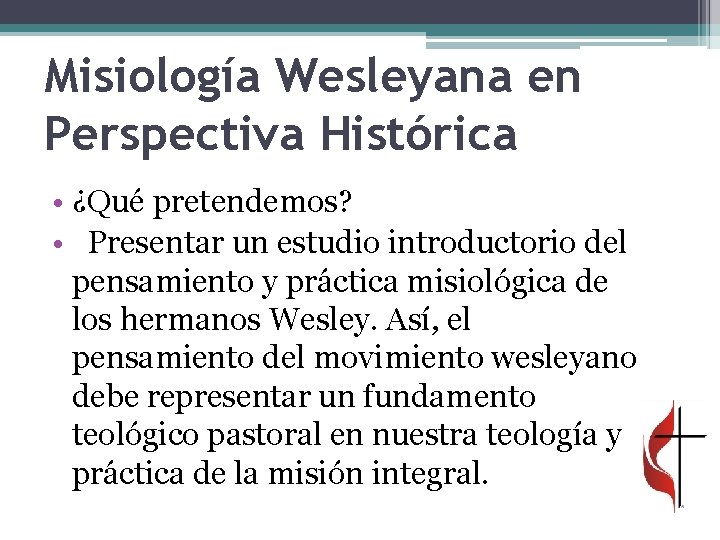 Misiología Wesleyana en Perspectiva Histórica

• ¿Qué pretendemos?
• Presentar un estudio introductorio del pensamiento y práctica misiológica de los hermanos Wesley. Así, el pensamiento del movimiento wesleyano debe representar un fundamento teológico pastoral en nuestra teología y práctica de la misión integral.